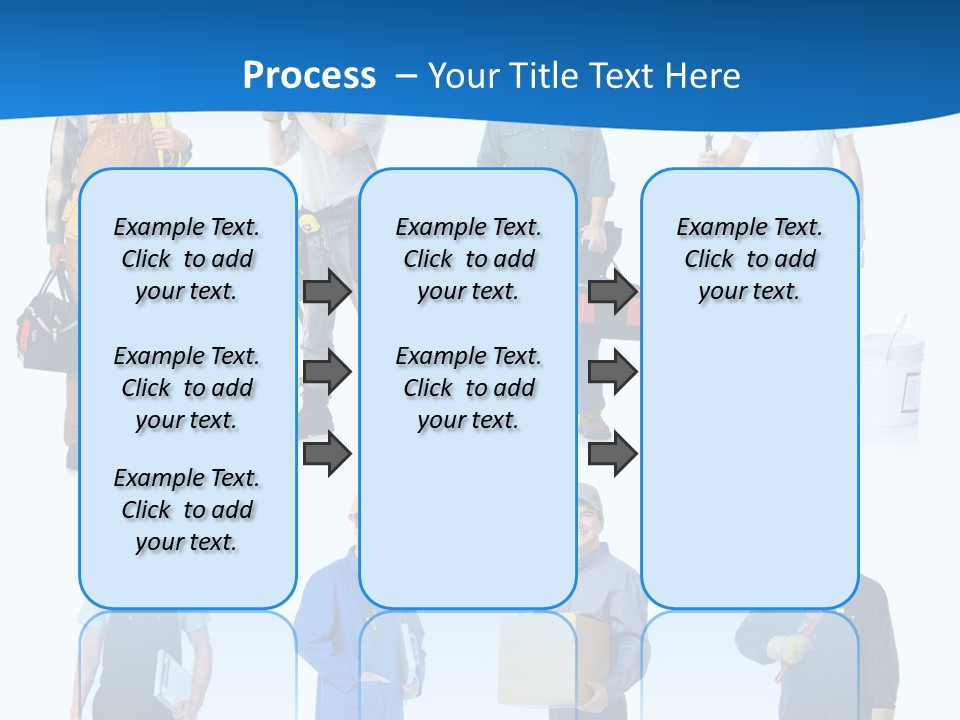 Process – Your Title Text Here

Example Text. Click to add your text.

Example Text. Click to add your text.

Example Text. Click to add your text.

Example Text. Click to add your text.

Example Text. Click to add your text.

Example Text. Click to add your text.